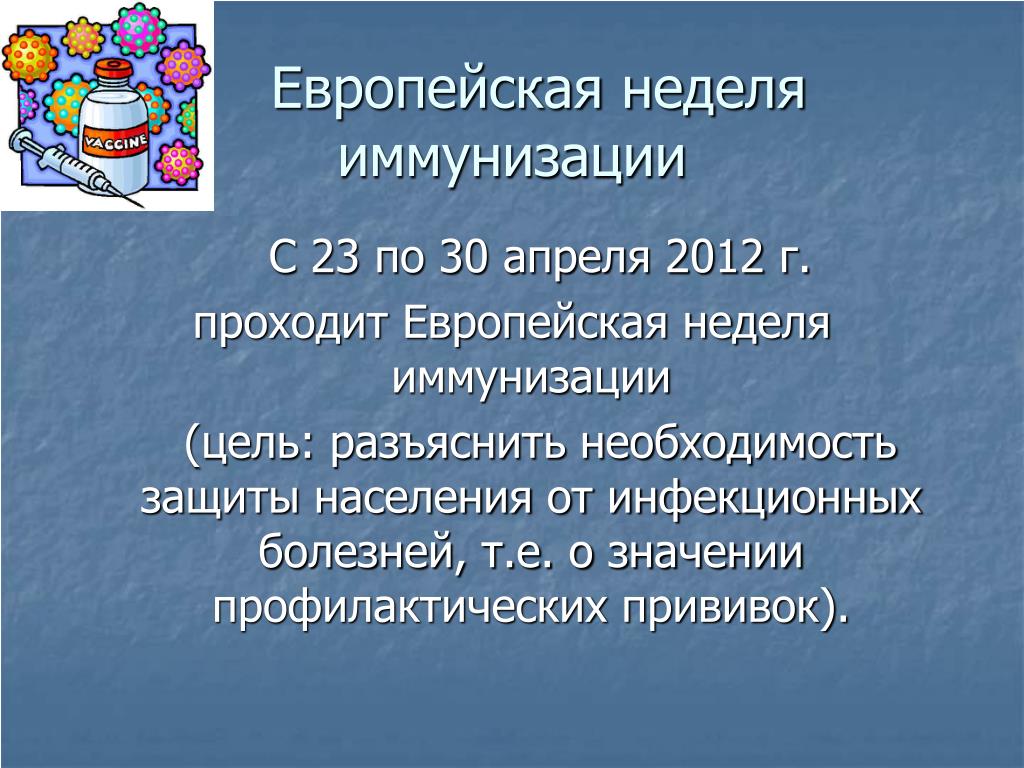 VACCINE

Европейская неделя иммунизации

С 23 по 30 апреля 2012 г. проходит Европейская неделя иммунизации

(цель: разъяснить необходимость защиты населения от инфекционных болезней, т.е. о значении профилактических прививок).